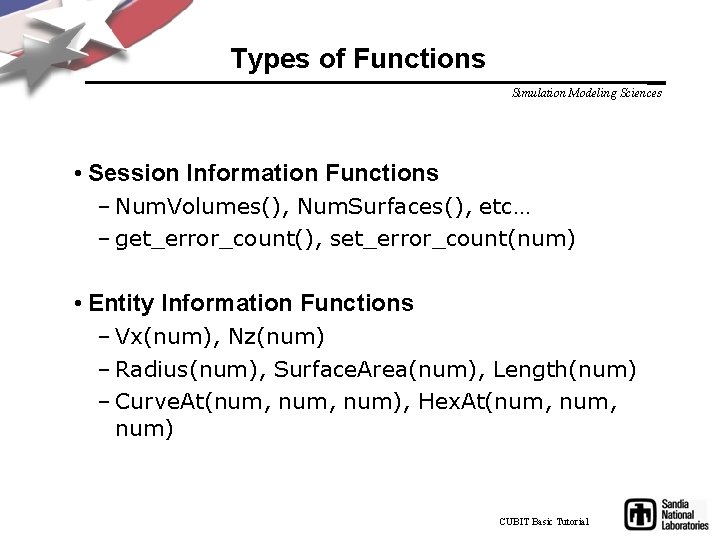 Types of Functions

Simulation Modeling Sciences

• Session Information Functions
– NumVolumes(), NumSurfaces(), etc…
– get_error_count(), set_error_count(num)

• Entity Information Functions
– Vx(num), Nz(num)
– Radius(num), SurfaceArea(num), Length(num)
– CurveAt(num, num, num), HexAt(num, num, num)

CUBIT Basic Tutorial

Sandia National Laboratories